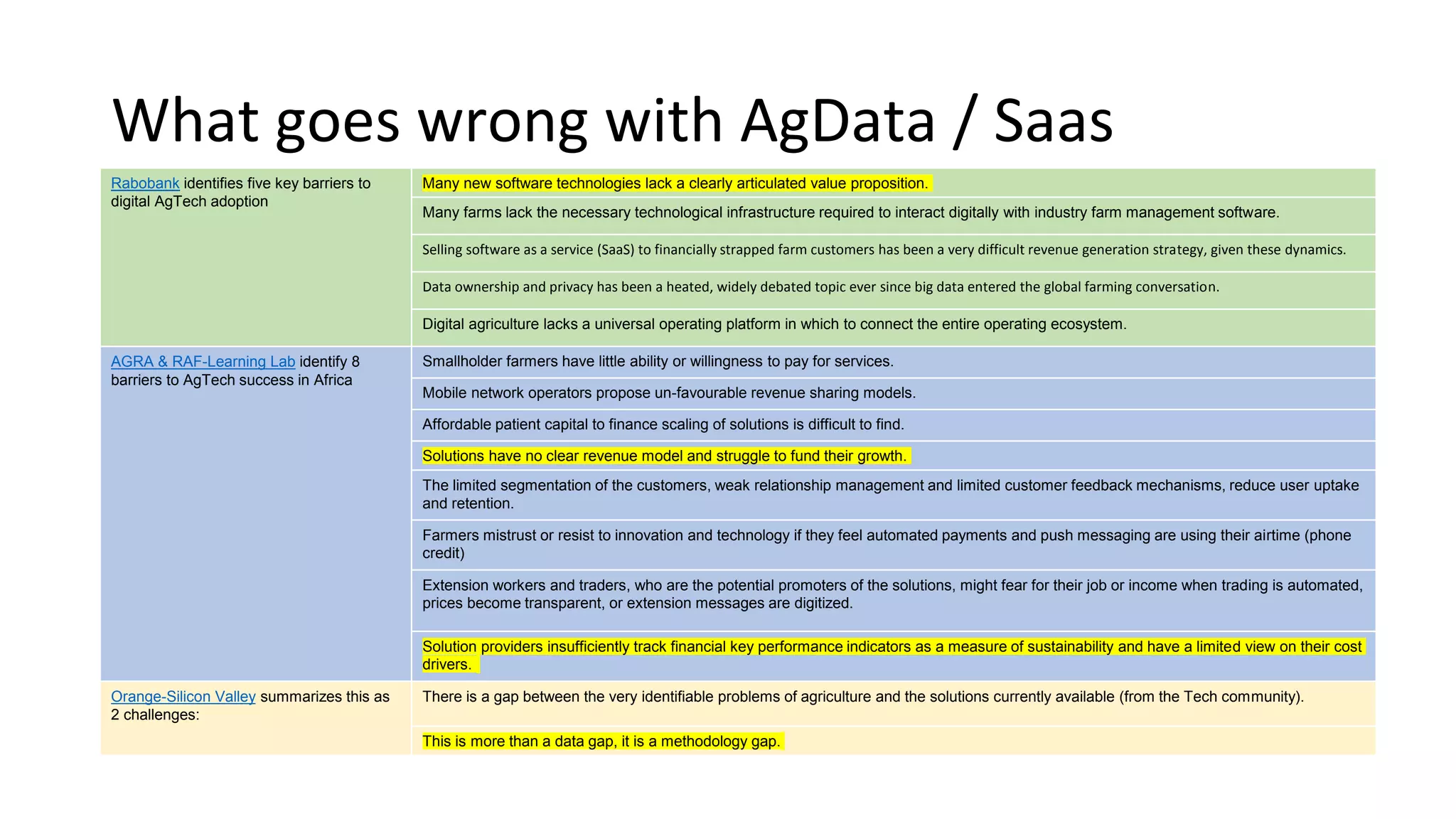 What goes wrong with AgData / Saas

| | |
|---|---|
| Rabobank identifies five key barriers to digital AgTech adoption | Many new software technologies lack a clearly articulated value proposition. |
| | Many farms lack the necessary technological infrastructure required to interact digitally with industry farm management software. |
| | Selling software as a service (SaaS) to financially strapped farm customers has been a very difficult revenue generation strategy, given these dynamics. |
| | Data ownership and privacy has been a heated, widely debated topic ever since big data entered the global farming conversation. |
| | Digital agriculture lacks a universal operating platform in which to connect the entire operating ecosystem. |
| AGRA & RAF-Learning Lab identify 8 barriers to AgTech success in Africa | Smallholder farmers have little ability or willingness to pay for services. |
| | Mobile network operators propose un-favourable revenue sharing models. |
| | Affordable patient capital to finance scaling of solutions is difficult to find. |
| | Solutions have no clear revenue model and struggle to fund their growth. |
| | The limited segmentation of the customers, weak relationship management and limited customer feedback mechanisms, reduce user uptake and retention. |
| | Farmers mistrust or resist to innovation and technology if they feel automated payments and push messaging are using their airtime (phone credit) |
| | Extension workers and traders, who are the potential promoters of the solutions, might fear for their job or income when trading is automated, prices become transparent, or extension messages are digitized. |
| | Solution providers insufficiently track financial key performance indicators as a measure of sustainability and have a limited view on their cost drivers. |
| Orange-Silicon Valley summarizes this as 2 challenges: | There is a gap between the very identifiable problems of agriculture and the solutions currently available (from the Tech community). |
| | This is more than a data gap, it is a methodology gap. |